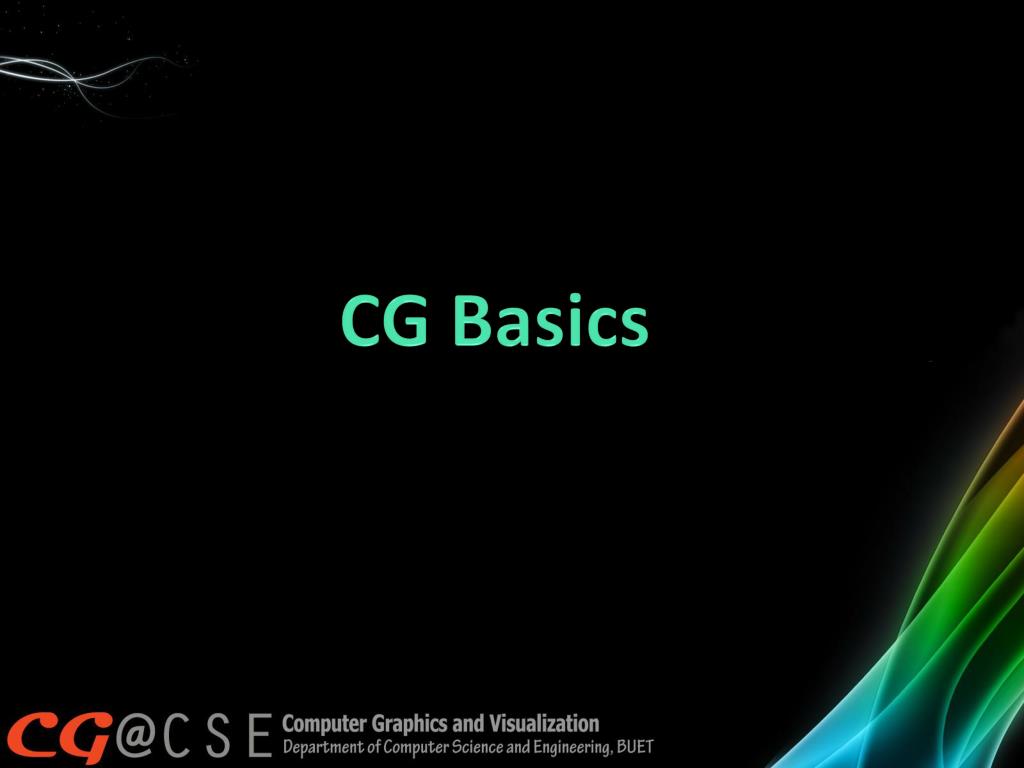 CG Basics

CG@CSE Computer Graphics and Visualization
Department of Computer Science and Engineering, BUET